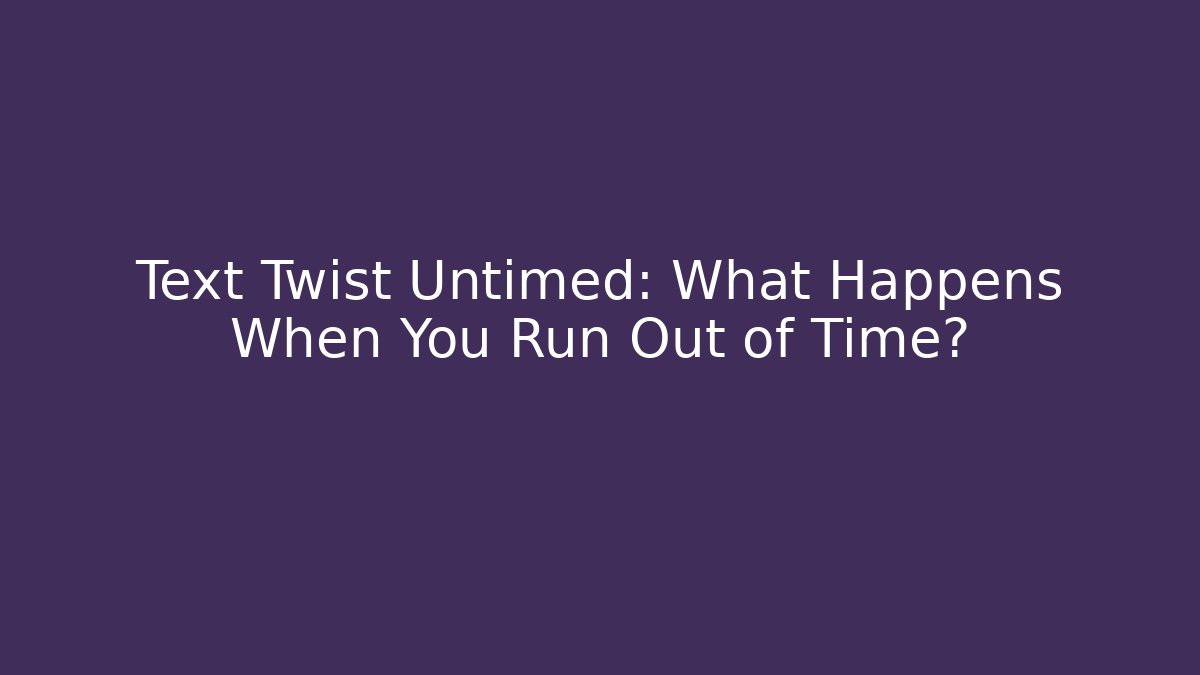 Text Twist Untimed: What Happens When You Run Out of Time?